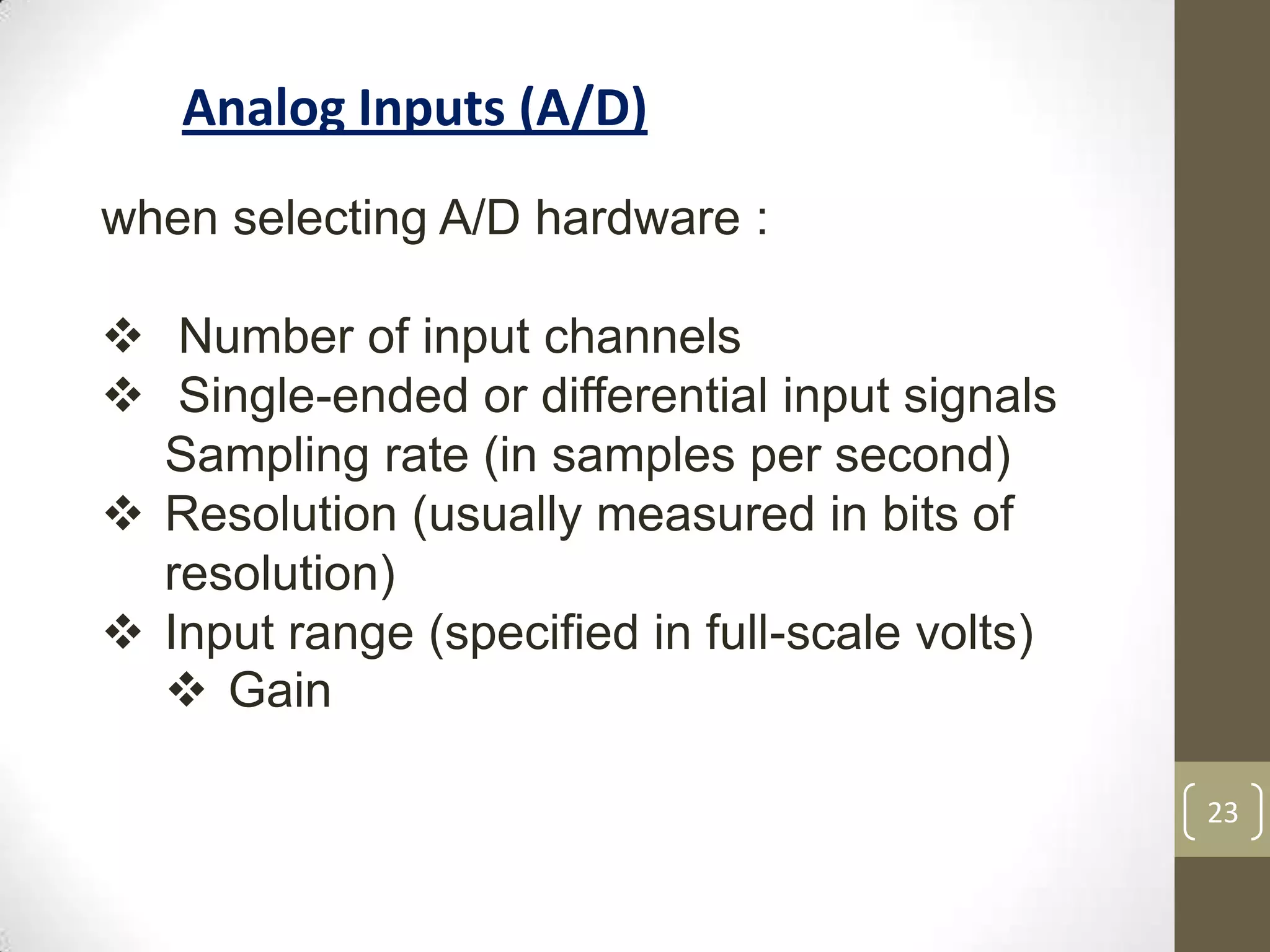 Analog Inputs (A/D)

when selecting A/D hardware :

❖ Number of input channels
❖ Single-ended or differential input signals Sampling rate (in samples per second)
❖ Resolution (usually measured in bits of resolution)
❖ Input range (specified in full-scale volts)
❖ Gain

23